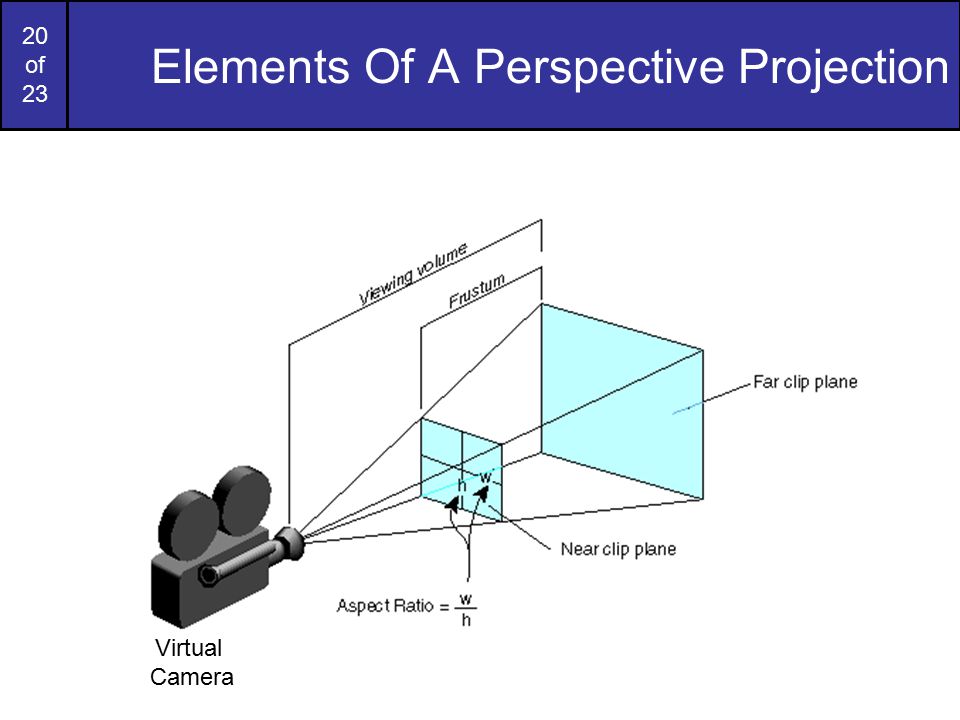 20 of 23

Elements Of A Perspective Projection

Viewing volume

Frustum

Far clip plane

h

w

Near clip plane

Aspect Ratio = $\frac{w}{h}$

Virtual Camera